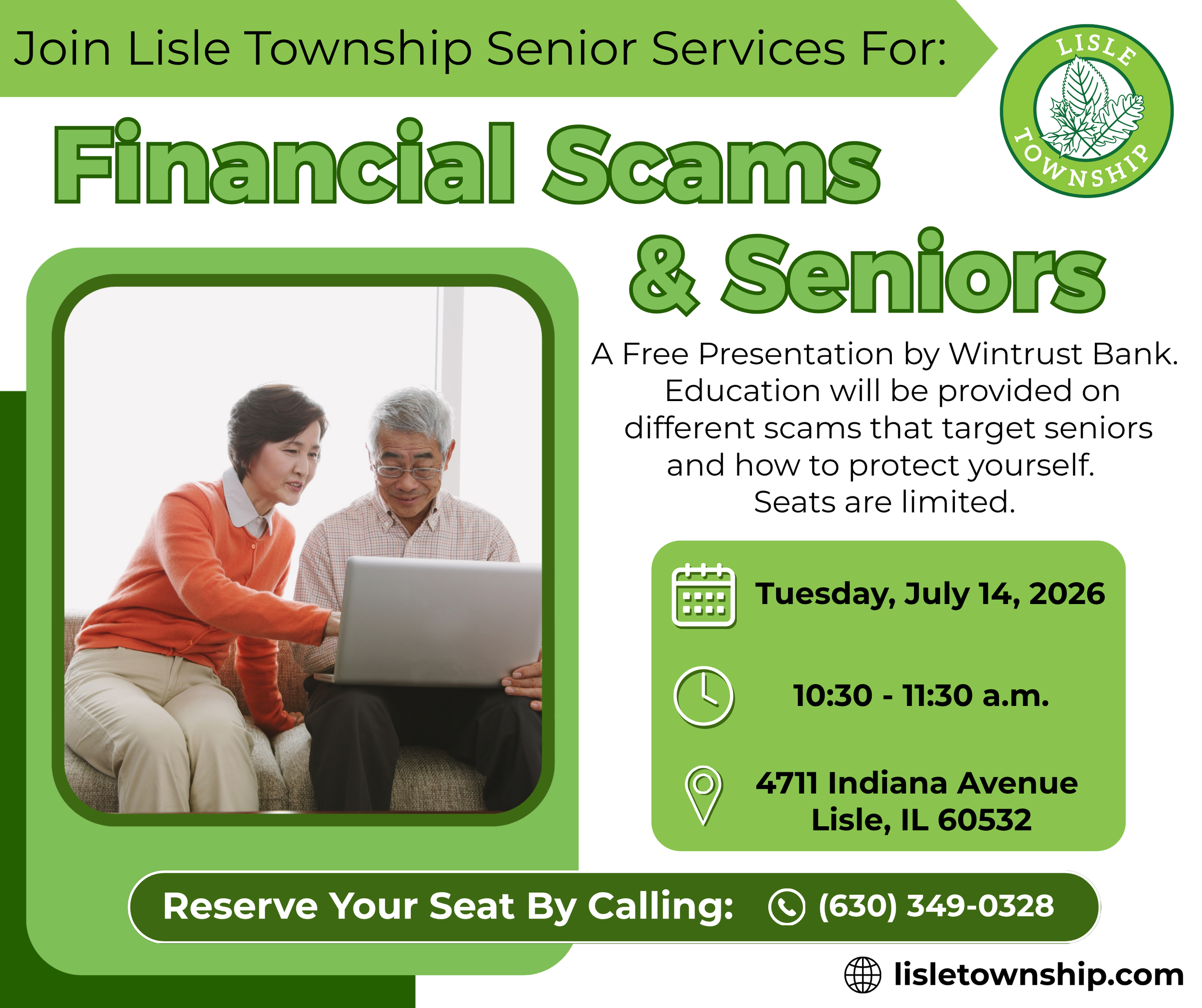 Join Lisle Township Senior Services For:

LISLE TOWNSHIP

Financial Scams & Seniors

A Free Presentation by Wintrust Bank. Education will be provided on different scams that target seniors and how to protect yourself. Seats are limited.

Tuesday, July 14, 2026

10:30 - 11:30 a.m.

4711 Indiana Avenue
Lisle, IL 60532

Reserve Your Seat By Calling: (630) 349-0328

lisletownship.com